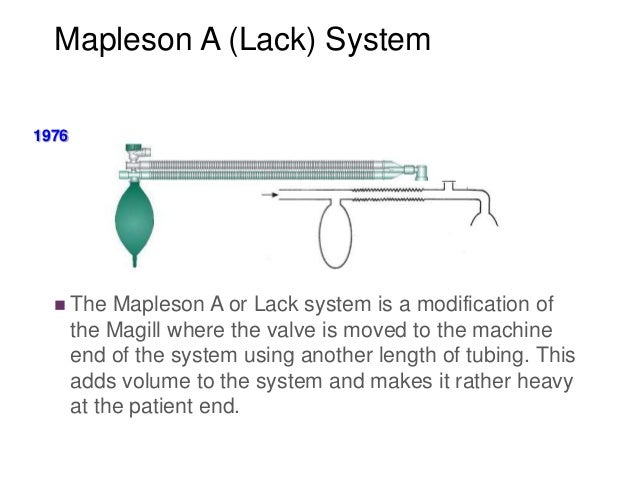 Mapleson A (Lack) System

1976

The Mapleson A or Lack system is a modification of the Magill where the valve is moved to the machine end of the system using another length of tubing. This adds volume to the system and makes it rather heavy at the patient end.